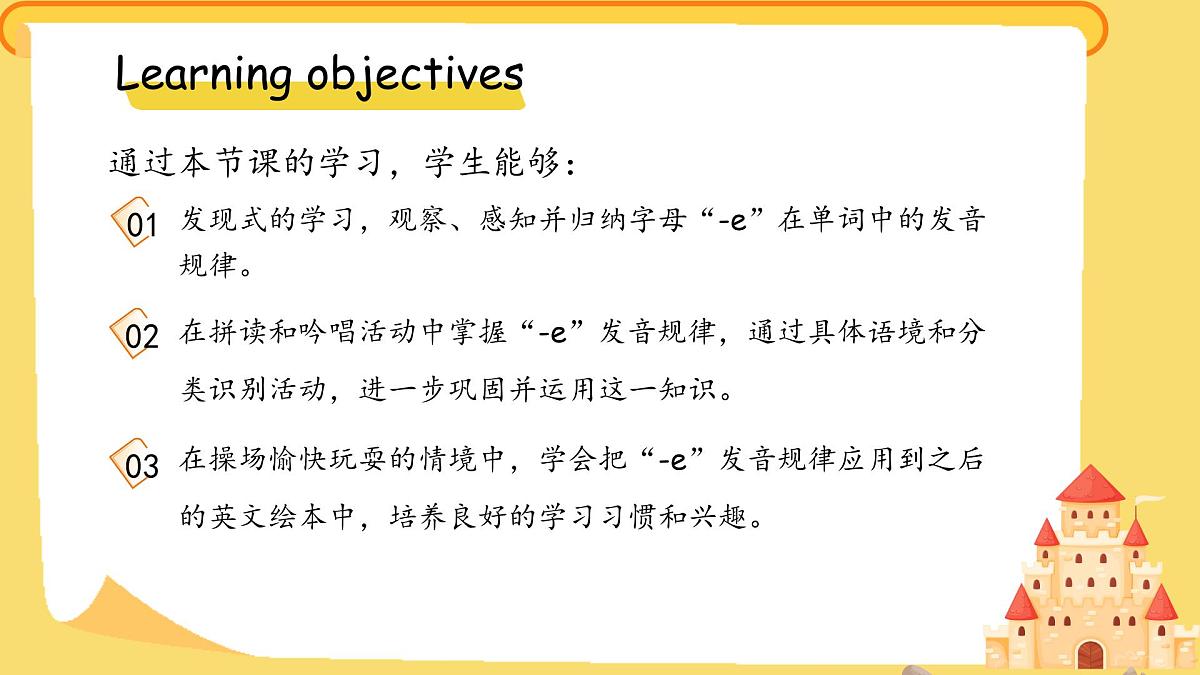 Learning objectives

通过本节课的学习，学生能够：

01 发现式的学习，观察、感知并归纳字母“-e”在单词中的发音规律。

02 在拼读和吟唱活动中掌握“-e”发音规律，通过具体语境和分类识别活动，进一步巩固并运用这一知识。

03 在操场愉快玩耍的情境中，学会把“-e”发音规律应用到之后的英文绘本中，培养良好的学习习惯和兴趣。